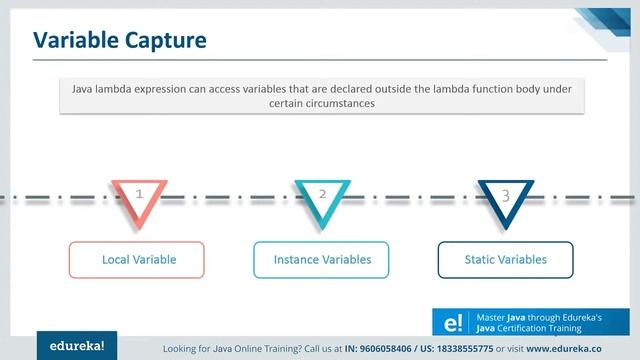 Variable Capture

Java lambda expression can access variables that are declared outside the lambda function body under certain circumstances

1

2

3

Local Variable

Instance Variables

Static Variables

e! Master Java through Edureka's Java Certification Training

edureka!

Looking for Java Online Training? Call us at IN: 9606058406 / US: 18338555775 or visit www.edureka.co